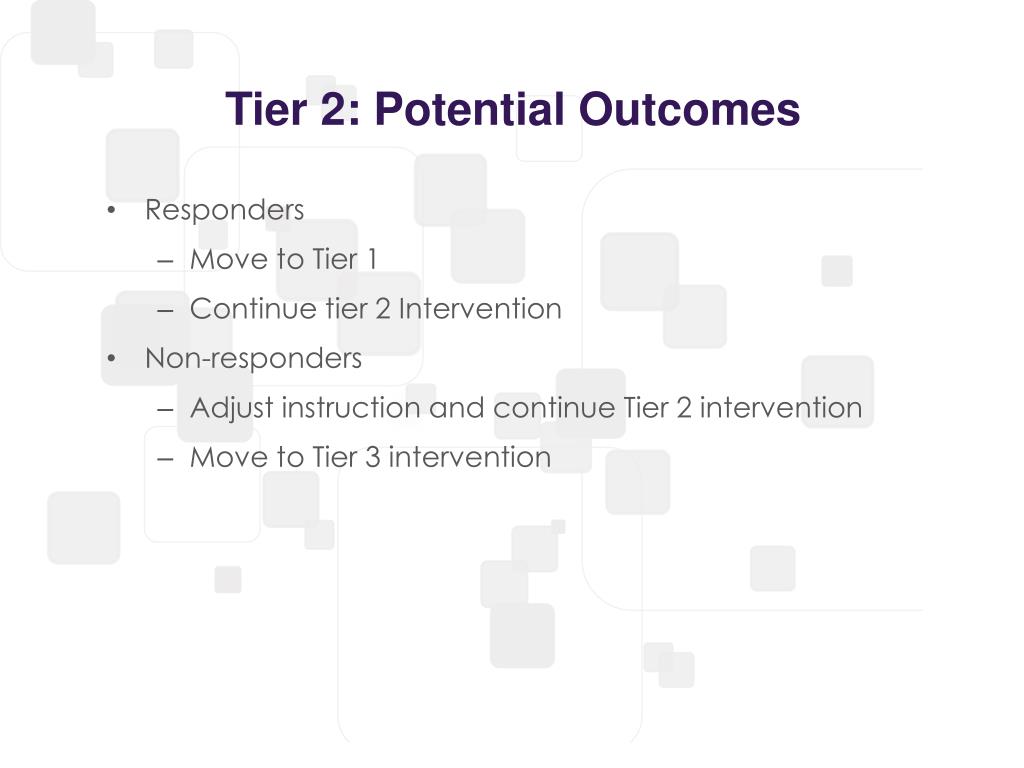 Tier 2: Potential Outcomes

• Responders
  – Move to Tier 1
  – Continue tier 2 Intervention
• Non-responders
  – Adjust instruction and continue Tier 2 intervention
  – Move to Tier 3 intervention